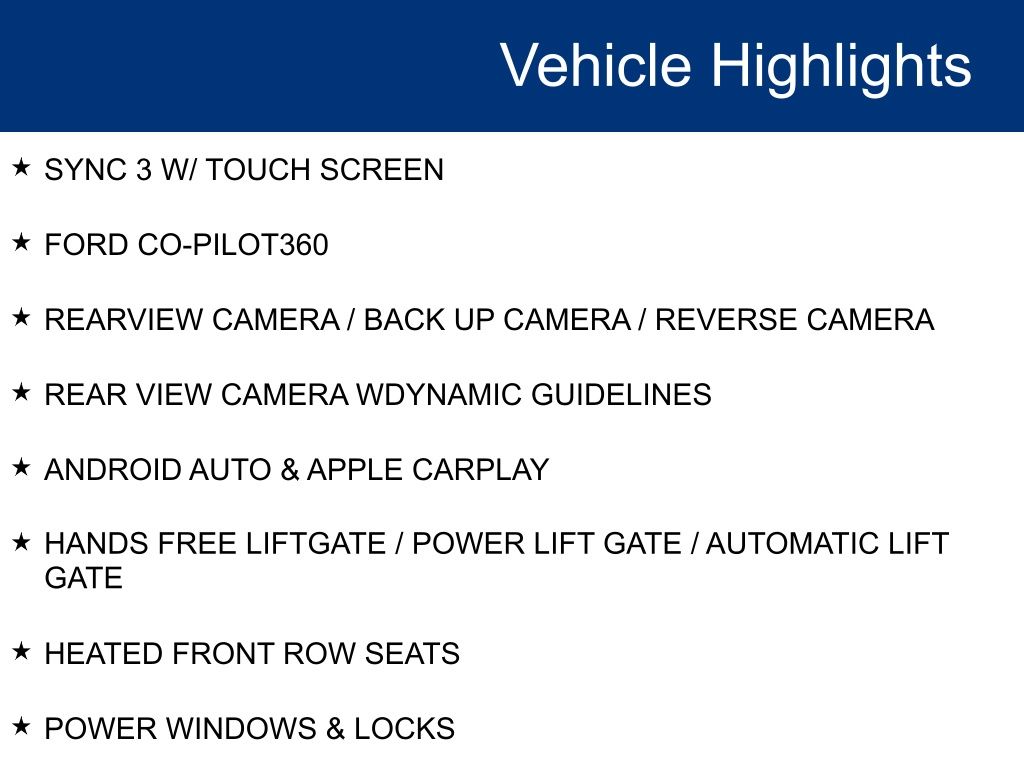 Vehicle Highlights

★ SYNC 3 W/ TOUCH SCREEN

★ FORD CO-PILOT360

★ REARVIEW CAMERA / BACK UP CAMERA / REVERSE CAMERA

★ REAR VIEW CAMERA WDYNAMIC GUIDELINES

★ ANDROID AUTO & APPLE CARPLAY

★ HANDS FREE LIFTGATE / POWER LIFT GATE / AUTOMATIC LIFT GATE

★ HEATED FRONT ROW SEATS

★ POWER WINDOWS & LOCKS